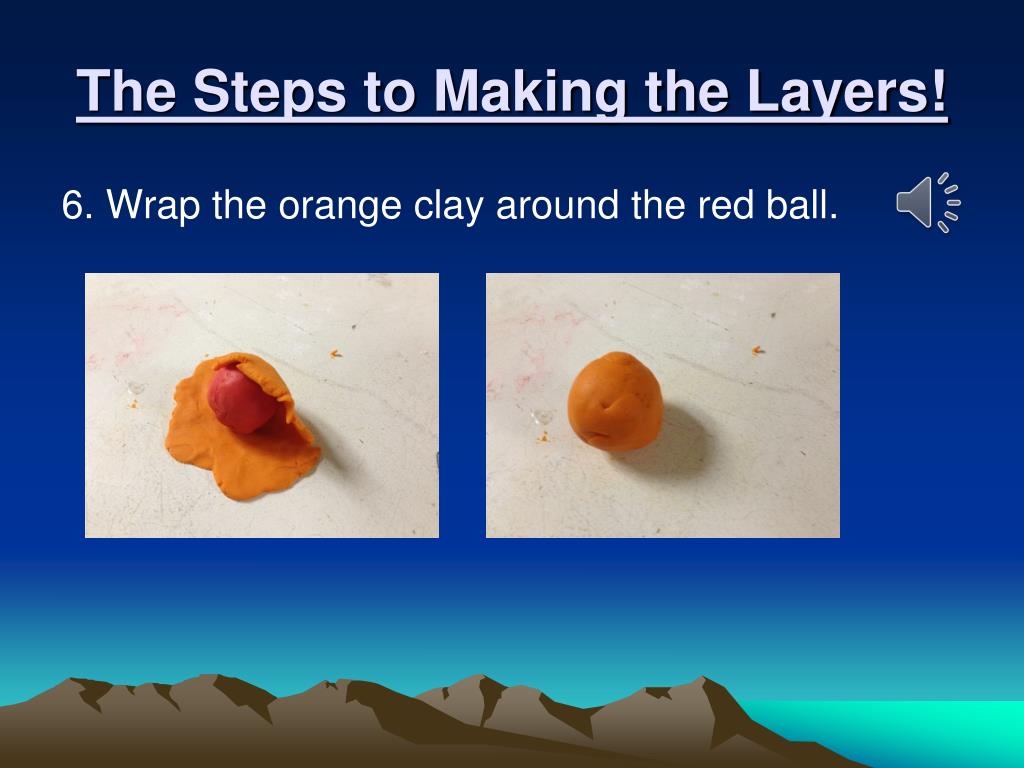 The Steps to Making the Layers!

6. Wrap the orange clay around the red ball.